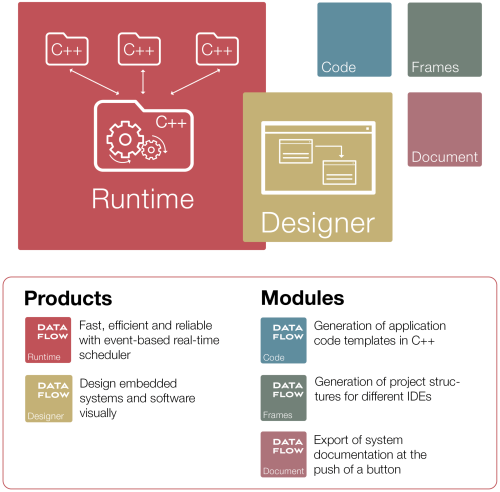 C++

C++

C++

C++

Runtime

Code

Frames

Designer

Document

Products

DATA FLOW Runtime

Fast, efficient and reliable with event-based real-time scheduler

DATA FLOW Designer

Design embedded systems and software visually

Modules

DATA FLOW Code

Generation of application code templates in C++

DATA FLOW Frames

Generation of project structures for different IDEs

DATA FLOW Document

Export of system documentation at the push of a button